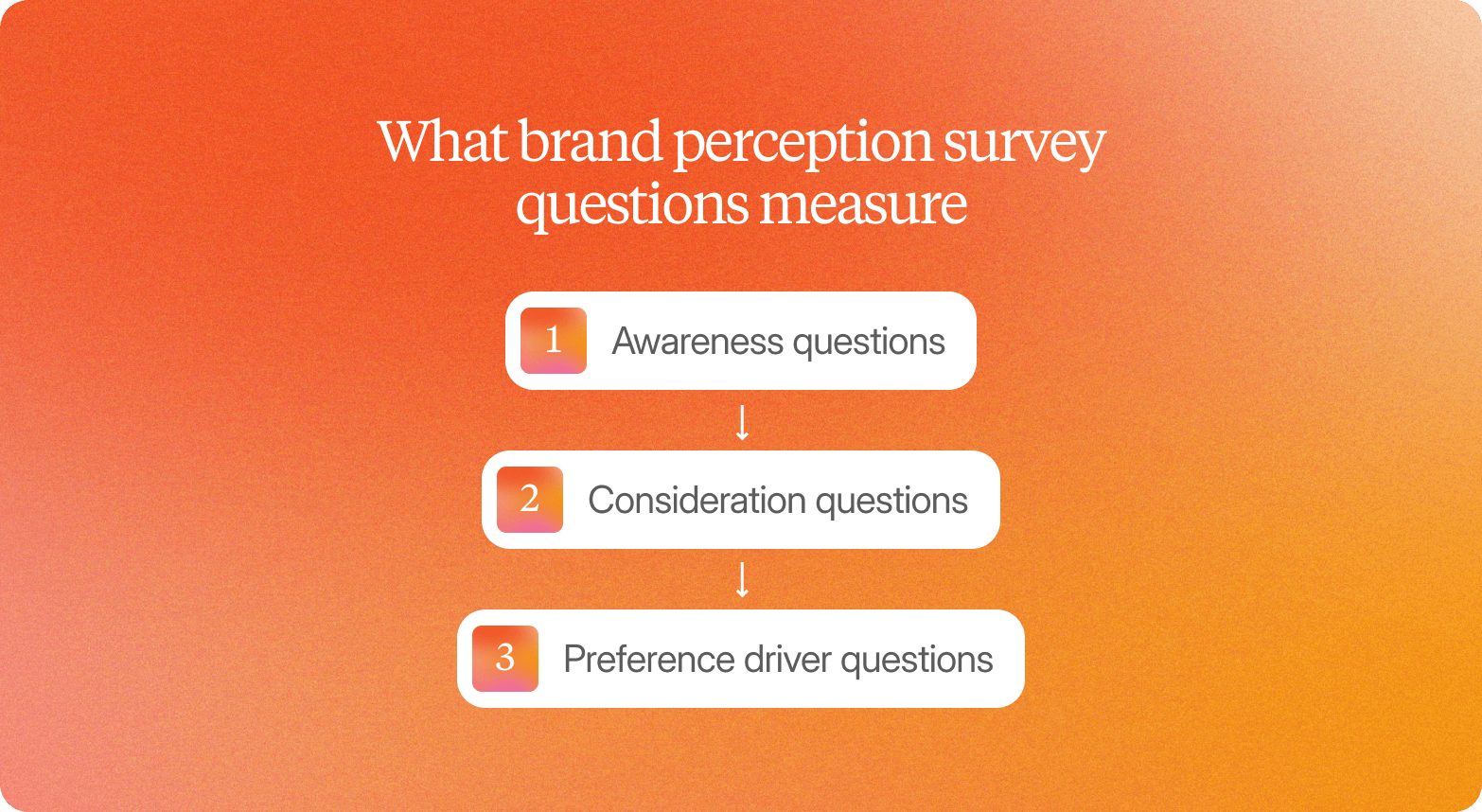 What brand perception survey questions measure

1 Awareness questions

↓

2 Consideration questions

↓

3 Preference driver questions